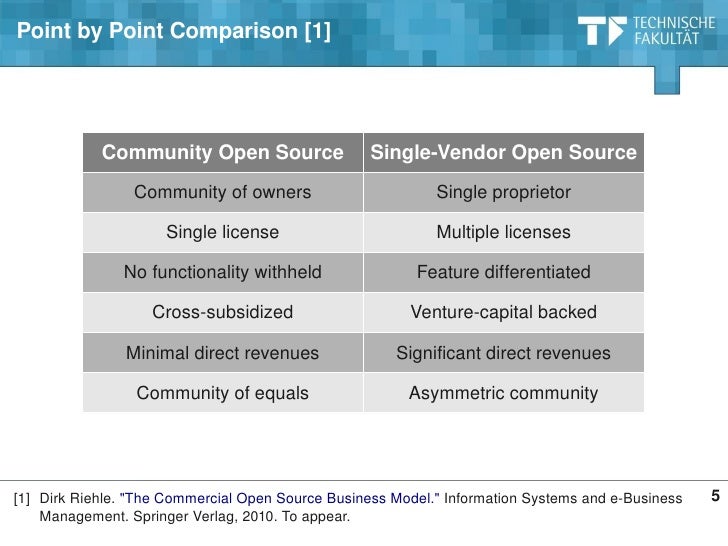 Point by Point Comparison [1]

TECHNISCHE FAKULTÄT

| Community Open Source | Single-Vendor Open Source |
|---|---|
| Community of owners | Single proprietor |
| Single license | Multiple licenses |
| No functionality withheld | Feature differentiated |
| Cross-subsidized | Venture-capital backed |
| Minimal direct revenues | Significant direct revenues |
| Community of equals | Asymmetric community |

[1] Dirk Riehle. "The Commercial Open Source Business Model." Information Systems and e-Business Management. Springer Verlag, 2010. To appear.

5